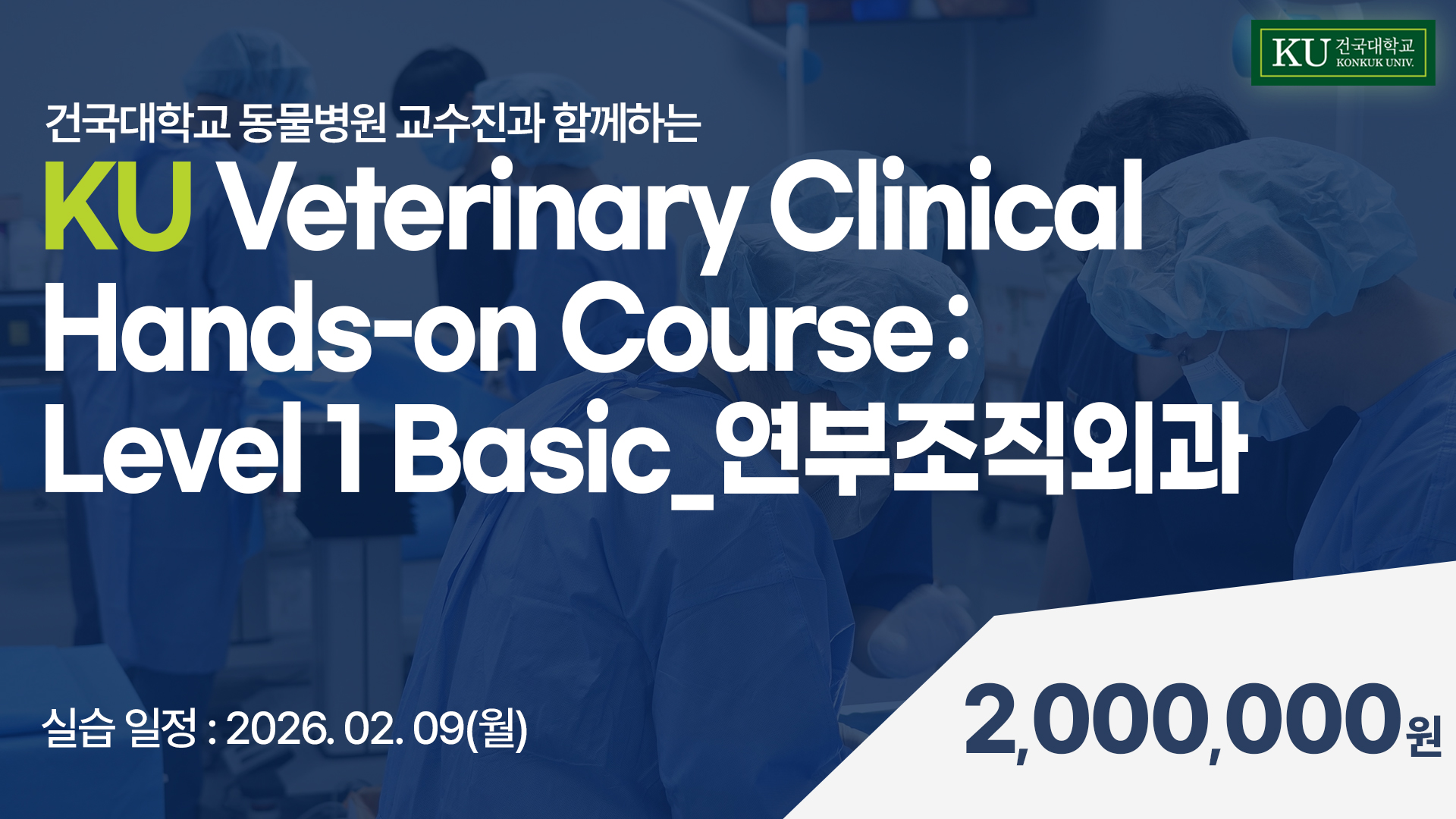 KU 건국대학교 KONKUK UNIV.

건국대학교 동물병원 교수진과 함께하는

KU Veterinary Clinical Hands-on Course : Level 1 Basic_연부조직외과

실습 일정 : 2026. 02. 09(월)

2,000,000원